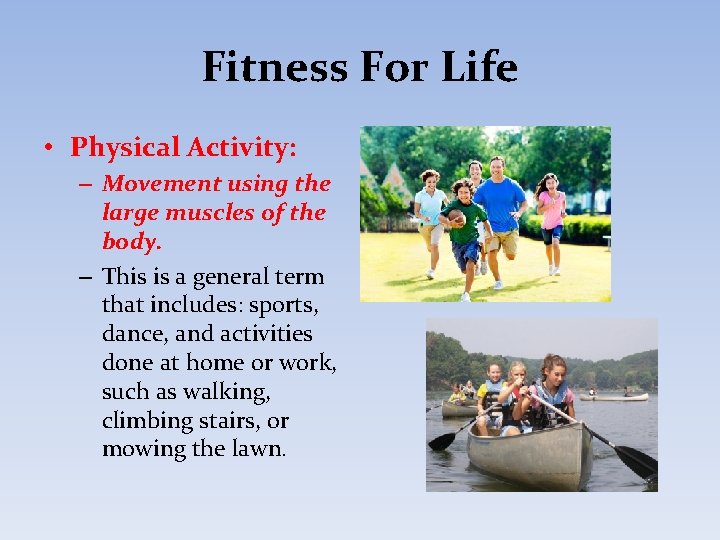 Fitness For Life

• Physical Activity:
– Movement using the large muscles of the body.
– This is a general term that includes: sports, dance, and activities done at home or work, such as walking, climbing stairs, or mowing the lawn.